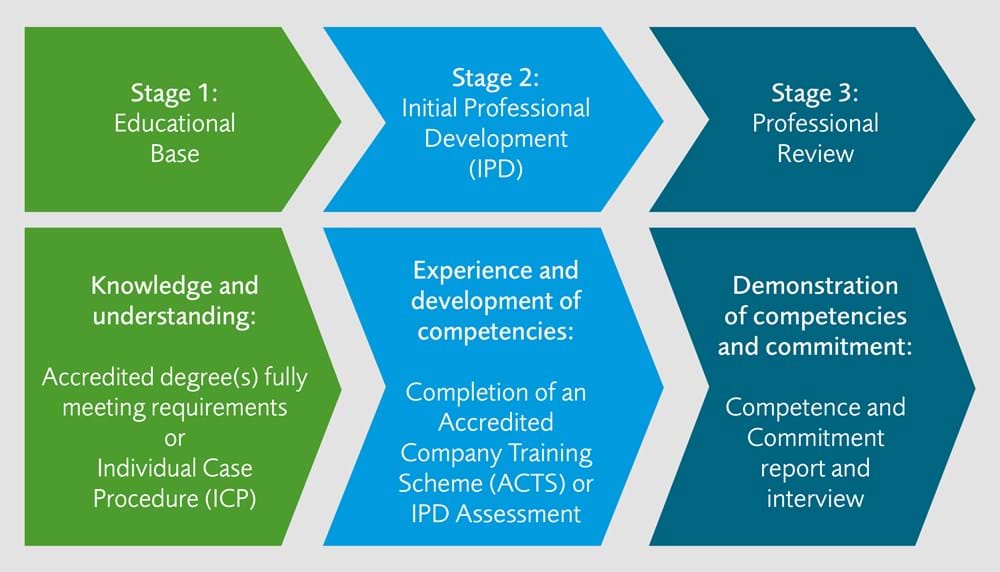 Stage 1:
Educational Base

Stage 2:
Initial Professional Development (IPD)

Stage 3:
Professional Review

Knowledge and understanding:

Accredited degree(s) fully meeting requirements
or
Individual Case Procedure (ICP)

Experience and development of competencies:

Completion of an Accredited Company Training Scheme (ACTS) or IPD Assessment

Demonstration of competencies and commitment:

Competence and Commitment report and interview